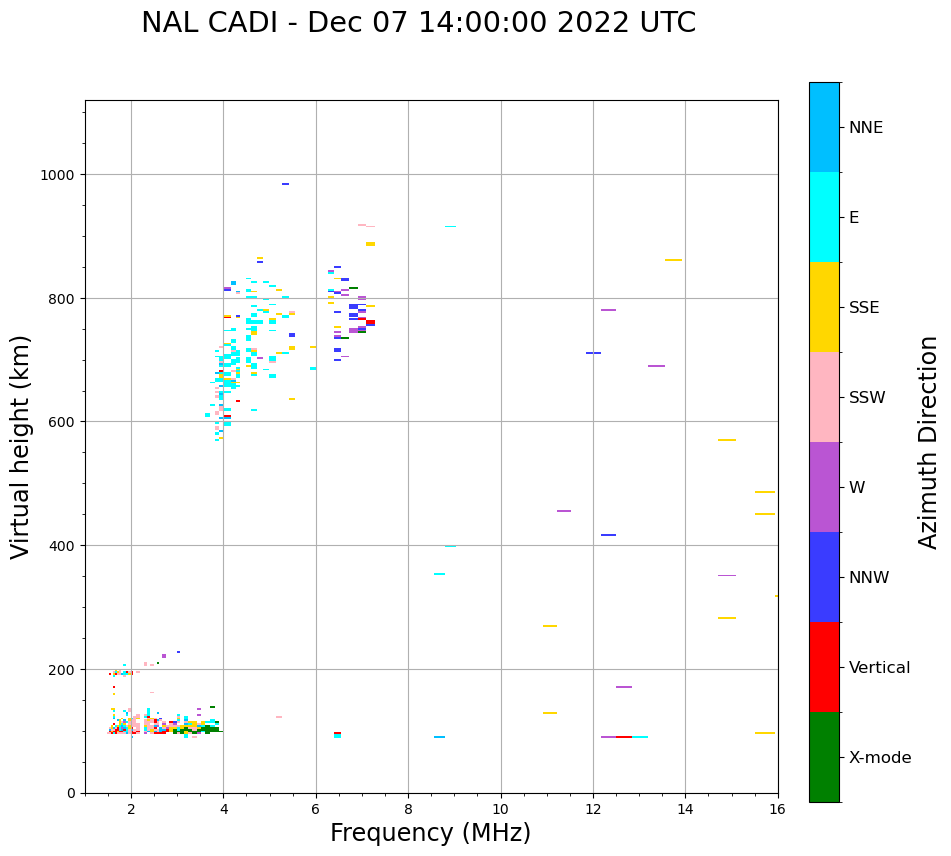 NAL CADI - Dec 07 14:00:00 2022 UTC

Virtual height (km)

1000
800
600
400
200
0

2
4
6
8
10
12
14
16

Frequency (MHz)

NNE
E
SSE
SSW
W
NNW
Vertical
X-mode

Azimuth Direction